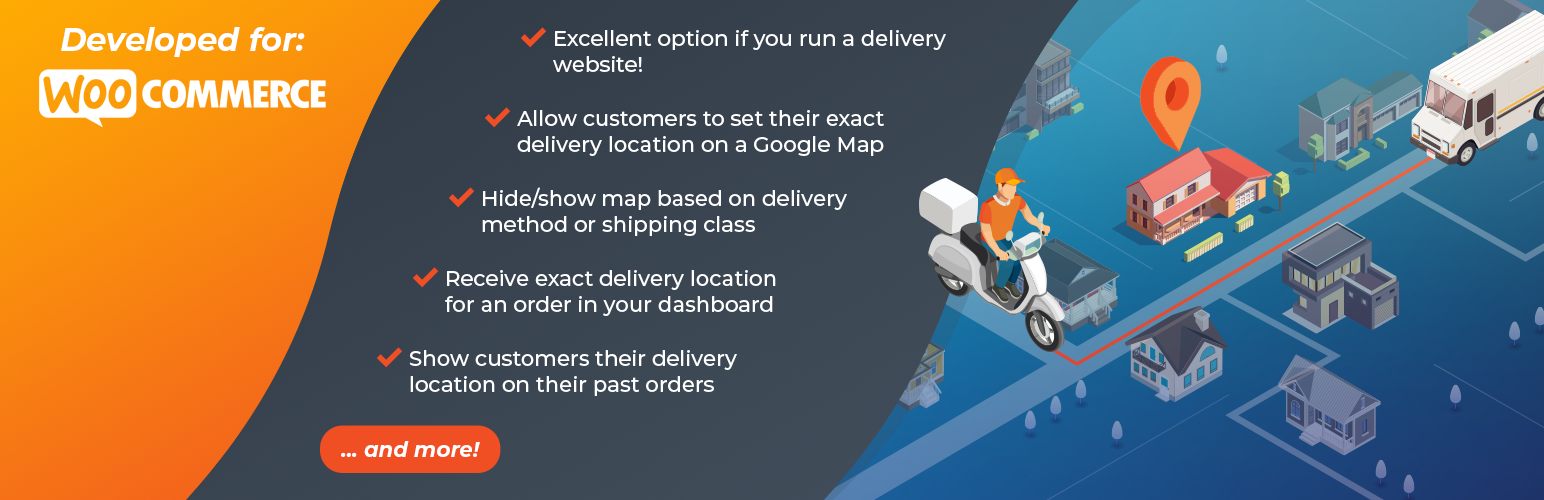 Developed for:
WOO COMMERCE

✔ Excellent option if you run a delivery website!

✔ Allow customers to set their exact delivery location on a Google Map

✔ Hide/show map based on delivery method or shipping class

✔ Receive exact delivery location for an order in your dashboard

✔ Show customers their delivery location on their past orders

... and more!